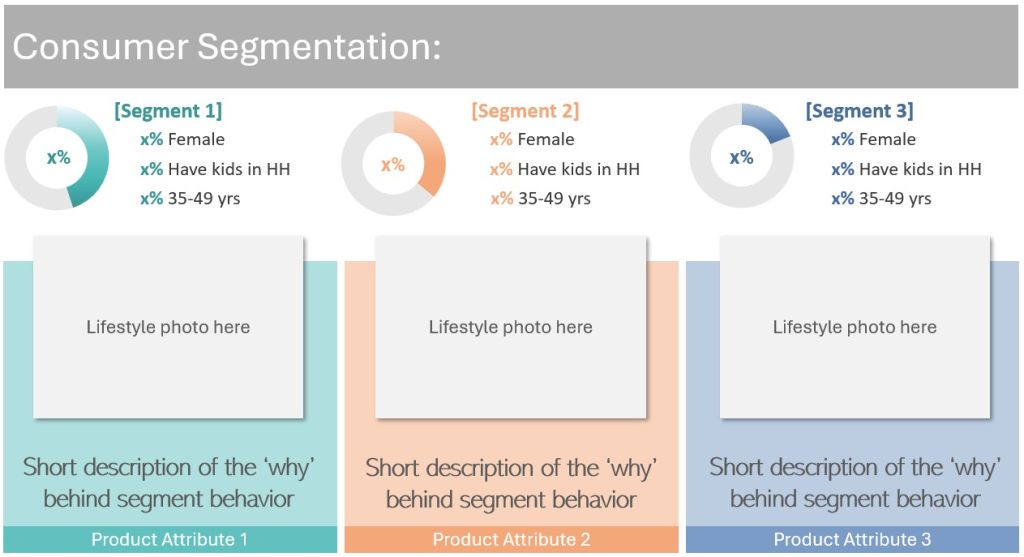 Consumer Segmentation:

x%

[Segment 1]
x% Female
x% Have kids in HH
x% 35-49 yrs

Lifestyle photo here

Short description of the 'why' behind segment behavior

Product Attribute 1

x%

[Segment 2]
x% Female
x% Have kids in HH
x% 35-49 yrs

Lifestyle photo here

Short description of the 'why' behind segment behavior

Product Attribute 2

x%

[Segment 3]
x% Female
x% Have kids in HH
x% 35-49 yrs

Lifestyle photo here

Short description of the 'why' behind segment behavior

Product Attribute 3